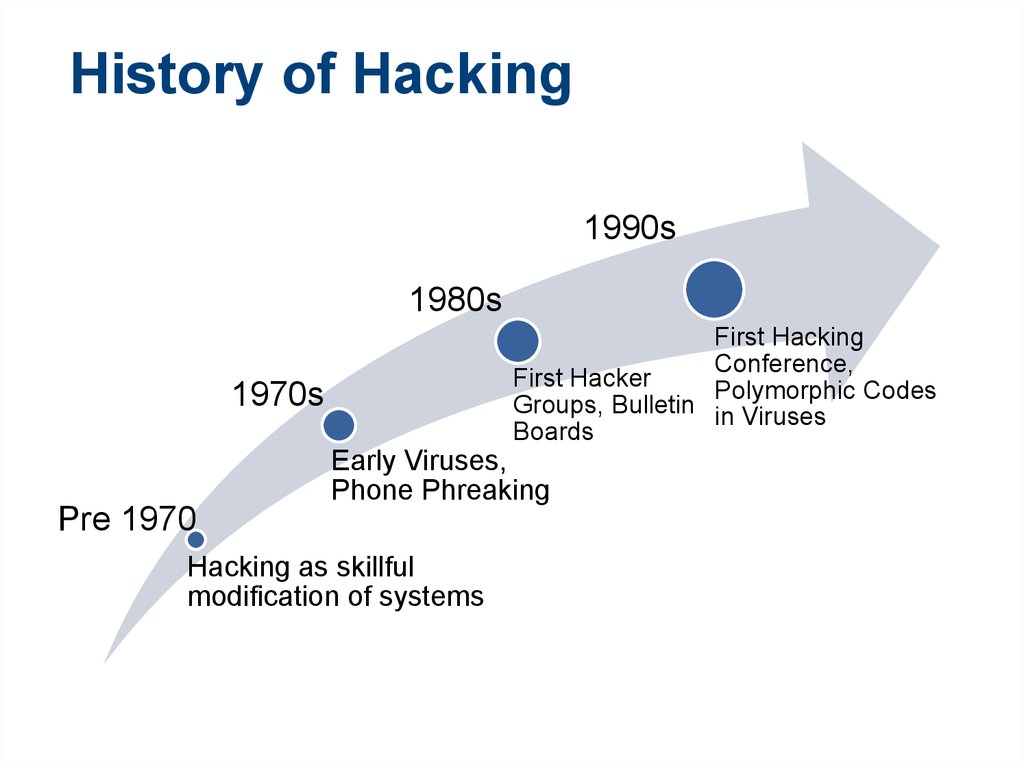 History of Hacking

Pre 1970
Hacking as skillful modification of systems

1970s
Early Viruses, Phone Phreaking

1980s
First Hacker Groups, Bulletin Boards

1990s
First Hacking Conference, Polymorphic Codes in Viruses